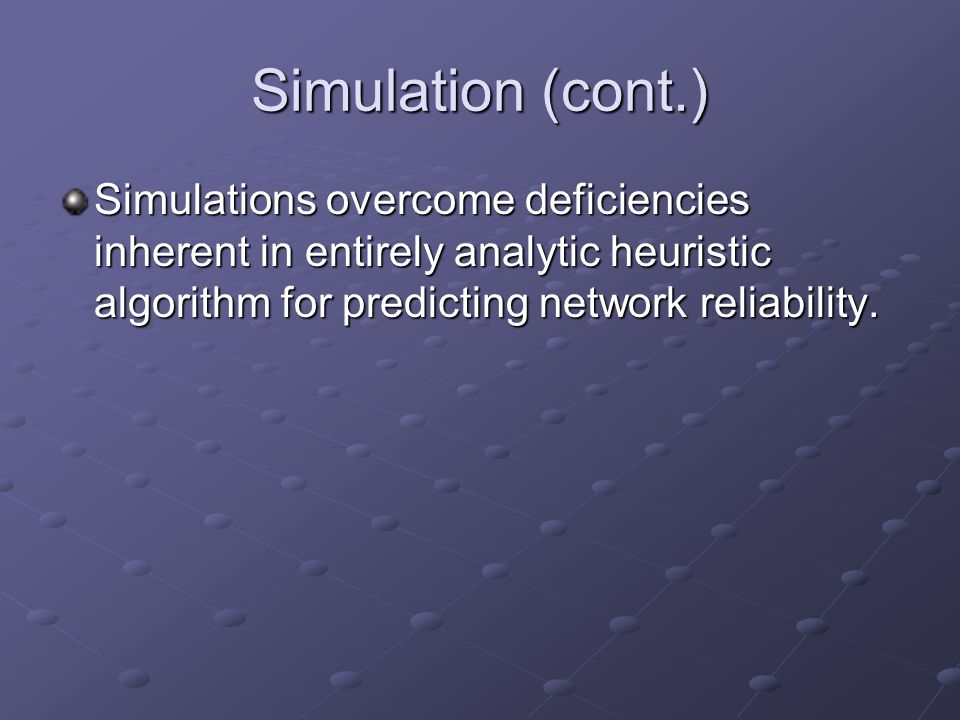 Simulation (cont.)

Simulations overcome deficiencies inherent in entirely analytic heuristic algorithm for predicting network reliability.